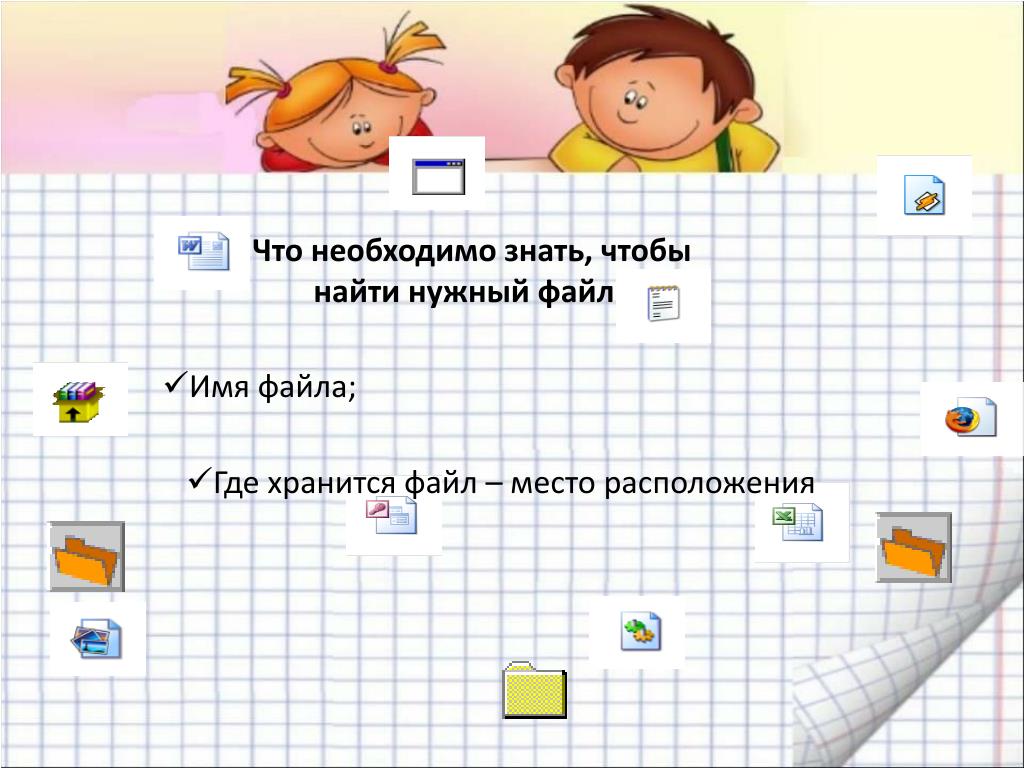 Что необходимо знать, чтобы найти нужный файл

✓Имя файла;

✓Где хранится файл – место расположения